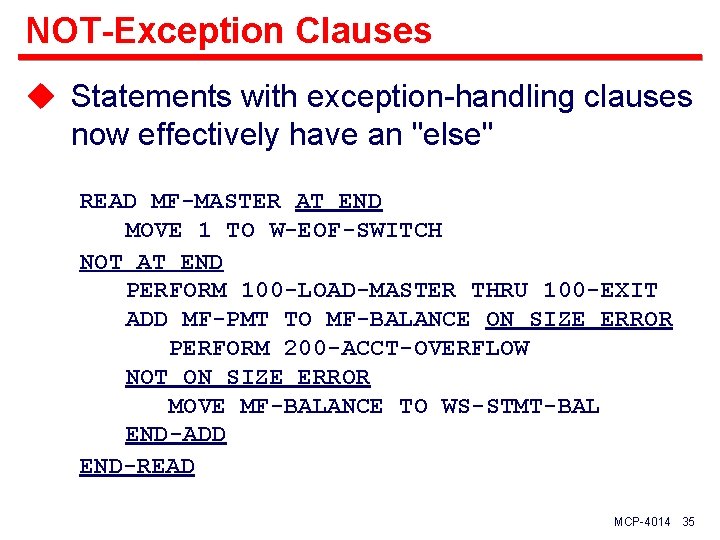 NOT-Exception Clauses

Statements with exception-handling clauses now effectively have an "else"

READ MF-MASTER AT END
MOVE 1 TO W-EOF-SWITCH
NOT AT END
PERFORM 100-LOAD-MASTER THRU 100-EXIT
ADD MF-PMT TO MF-BALANCE ON SIZE ERROR
PERFORM 200-ACCT-OVERFLOW
NOT ON SIZE ERROR
MOVE MF-BALANCE TO WS-STMT-BAL
END-ADD
END-READ

MCP-4014 35